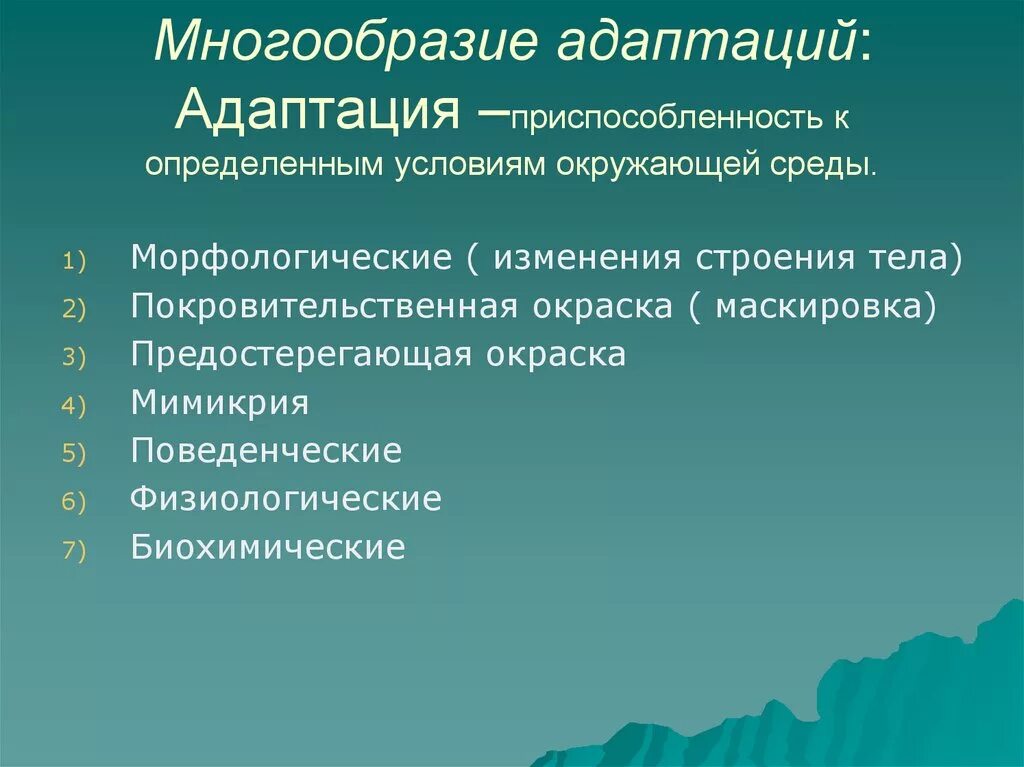 Многообразие адаптаций: Адаптация –приспособленность к определенным условиям окружающей среды.

1) Морфологические ( изменения строения тела)
2) Покровительственная окраска ( маскировка)
3) Предостерегающая окраска
4) Мимикрия
5) Поведенческие
6) Физиологические
7) Биохимические